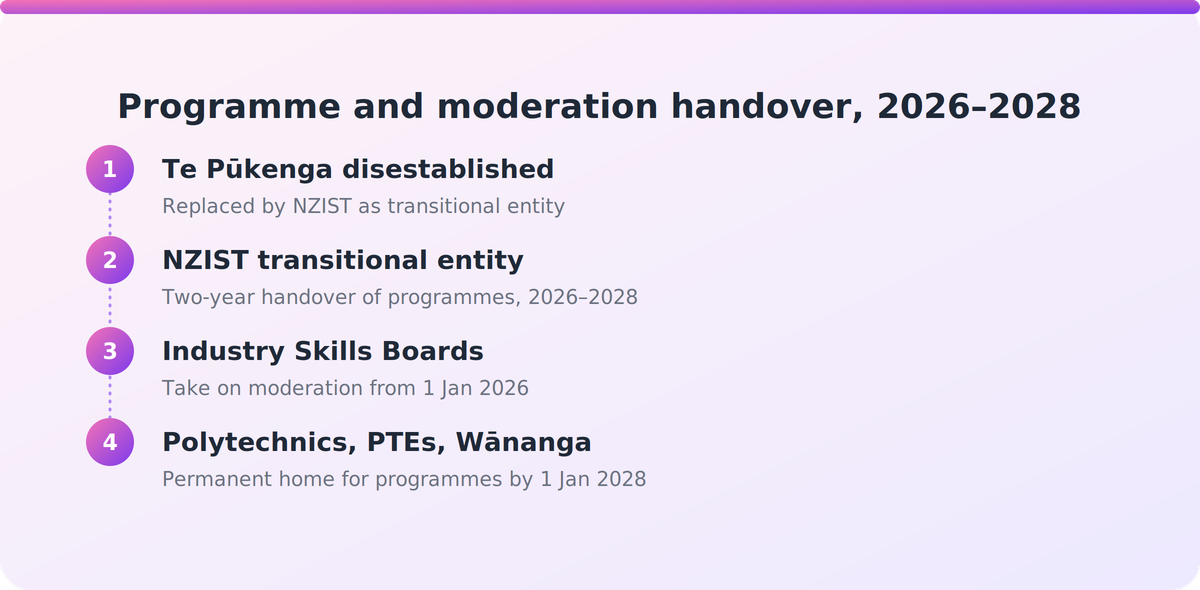 Programme and moderation handover, 2026–2028

1
Te Pūkenga disestablished
Replaced by NZIST as transitional entity

2
NZIST transitional entity
Two-year handover of programmes, 2026–2028

3
Industry Skills Boards
Take on moderation from 1 Jan 2026

4
Polytechnics, PTEs, Wānanga
Permanent home for programmes by 1 Jan 2028